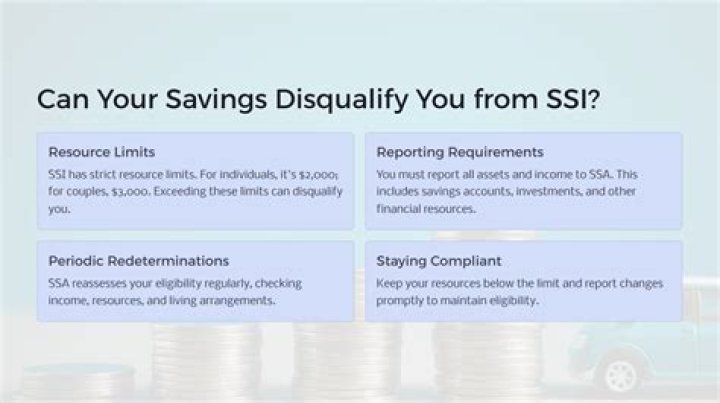 Can Your Savings Disqualify You from SSI?

Resource Limits

SSI has strict resource limits. For individuals, it's $2,000; for couples, $3,000. Exceeding these limits can disqualify you.

Reporting Requirements

You must report all assets and income to SSA. This includes savings accounts, investments, and other financial resources.

Periodic Redeterminations

SSA reassesses your eligibility regularly, checking income, resources, and living arrangements.

Staying Compliant

Keep your resources below the limit and report changes promptly to maintain eligibility.